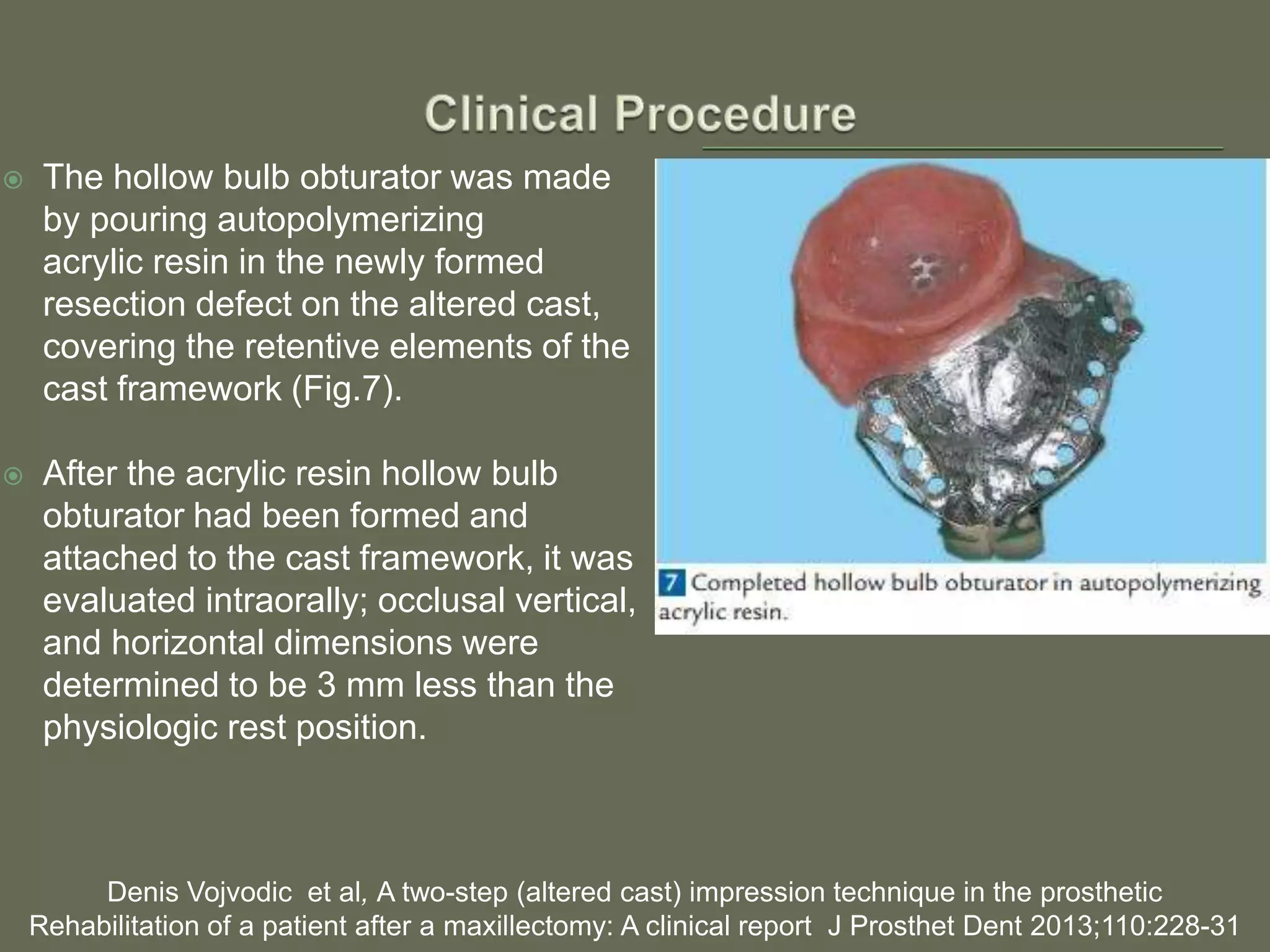 Clinical Procedure

The hollow bulb obturator was made by pouring autopolymerizing acrylic resin in the newly formed resection defect on the altered cast, covering the retentive elements of the cast framework (Fig.7).

After the acrylic resin hollow bulb obturator had been formed and attached to the cast framework, it was evaluated intraorally; occlusal vertical, and horizontal dimensions were determined to be 3 mm less than the physiologic rest position.

7 Completed hollow bulb obturator in autopolymerizing acrylic resin.

Denis Vojvodic et al, A two-step (altered cast) impression technique in the prosthetic Rehabilitation of a patient after a maxillectomy: A clinical report J Prosthet Dent 2013;110:228-31